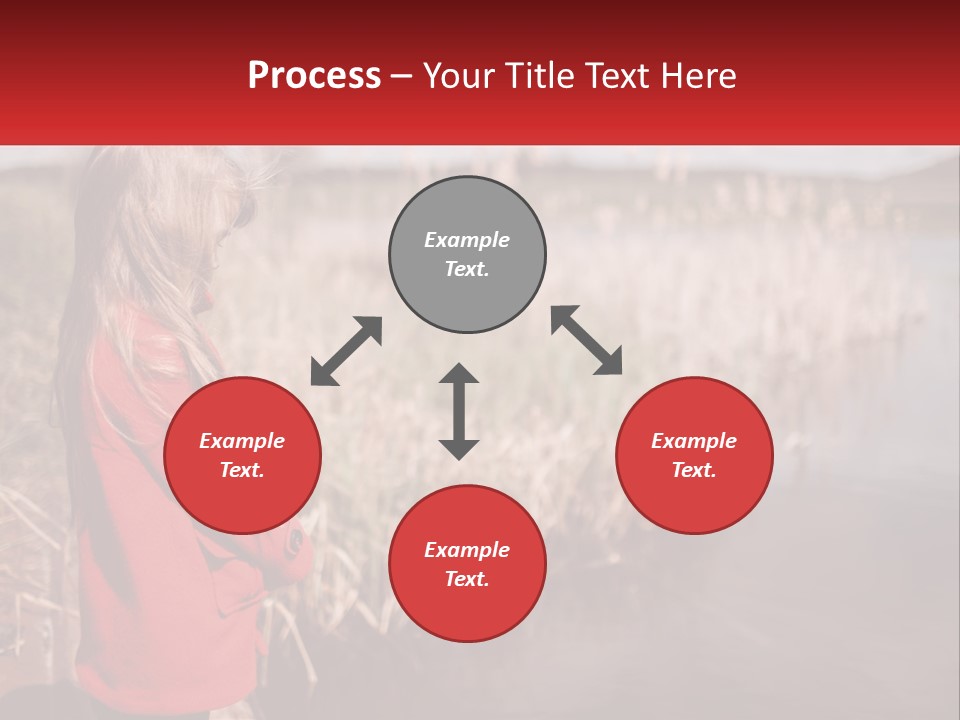 Process – Your Title Text Here

Example Text.

Example Text.

Example Text.

Example Text.